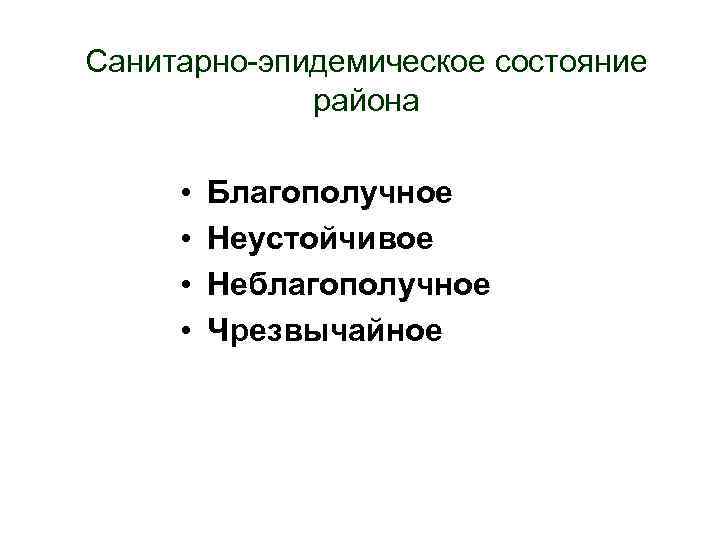 Санитарно-эпидемическое состояние района

• Благополучное
• Неустойчивое
• Неблагополучное
• Чрезвычайное